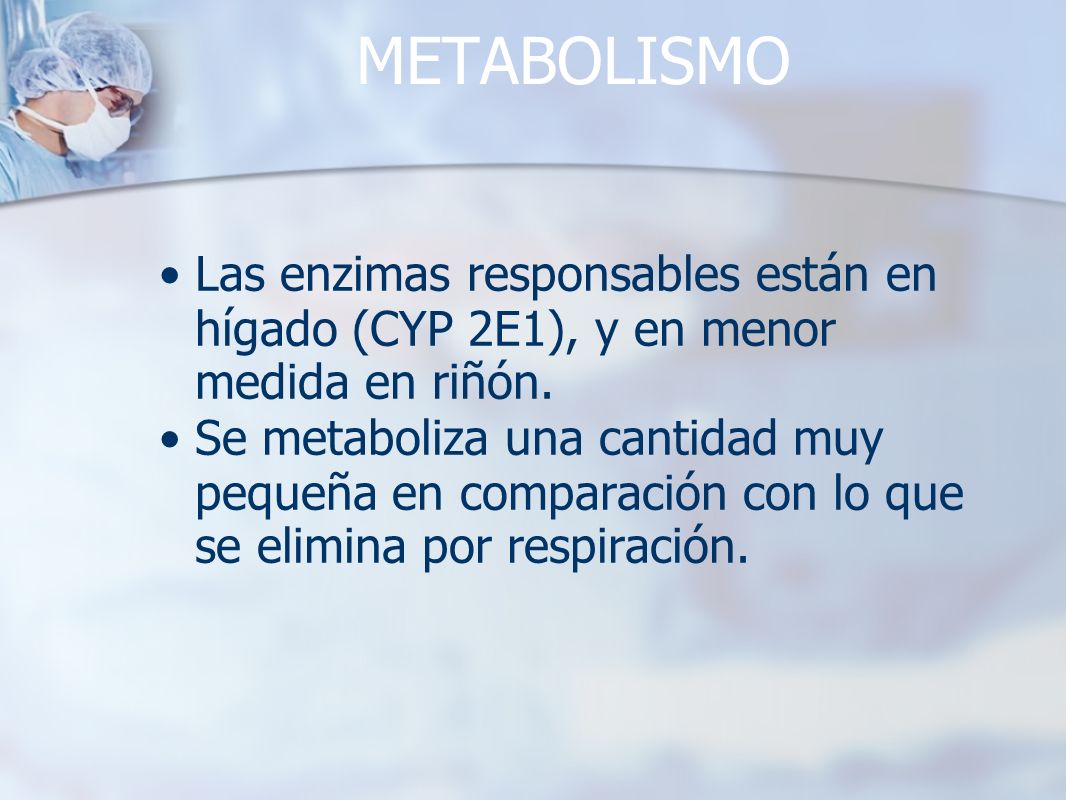 METABOLISMO

• Las enzimas responsables están en hígado (CYP 2E1), y en menor medida en riñón.
• Se metaboliza una cantidad muy pequeña en comparación con lo que se elimina por respiración.